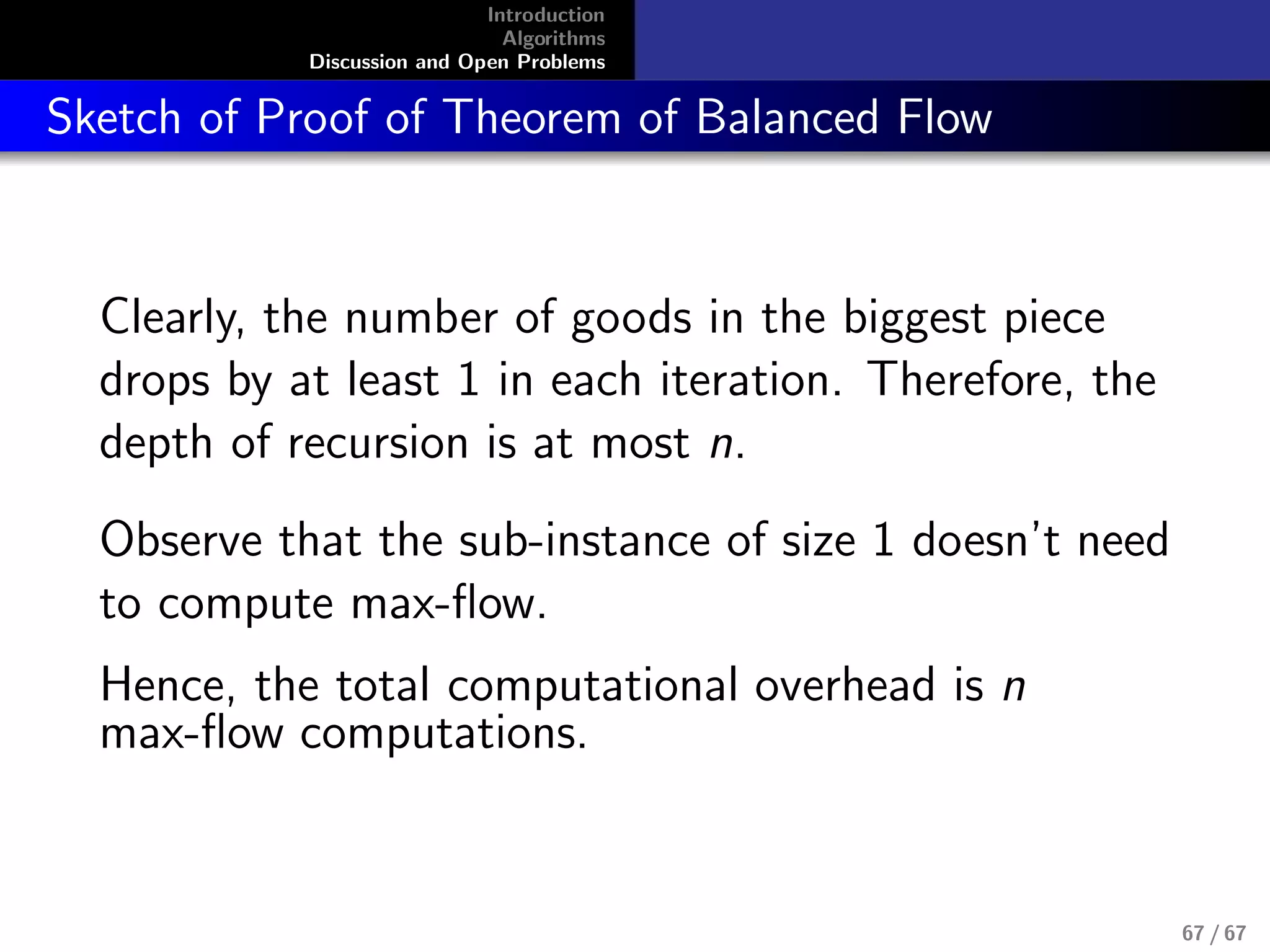 Introduction
Algorithms
Discussion and Open Problems

Sketch of Proof of Theorem of Balanced Flow

Clearly, the number of goods in the biggest piece drops by at least 1 in each iteration. Therefore, the depth of recursion is at most $n$.

Observe that the sub-instance of size 1 doesn't need to compute max-flow.

Hence, the total computational overhead is $n$ max-flow computations.

67 / 67